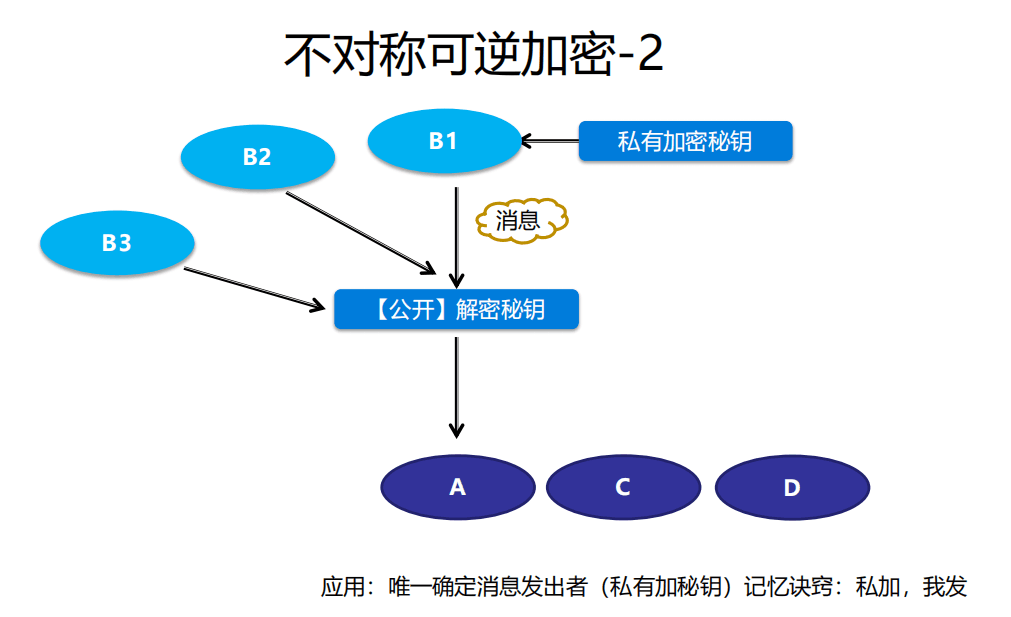 不对称可逆加密-2

B2

B1

私有加密秘钥

B3

消息

【公开】解密秘钥

A

C

D

应用：唯一确定消息发出者（私有加秘钥）记忆诀窍：私加，我发